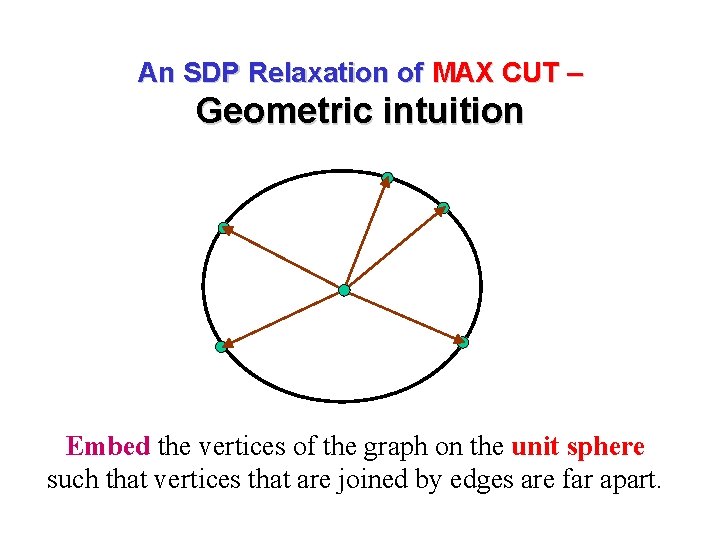 An SDP Relaxation of MAX CUT –
Geometric intuition

Embed the vertices of the graph on the unit sphere such that vertices that are joined by edges are far apart.